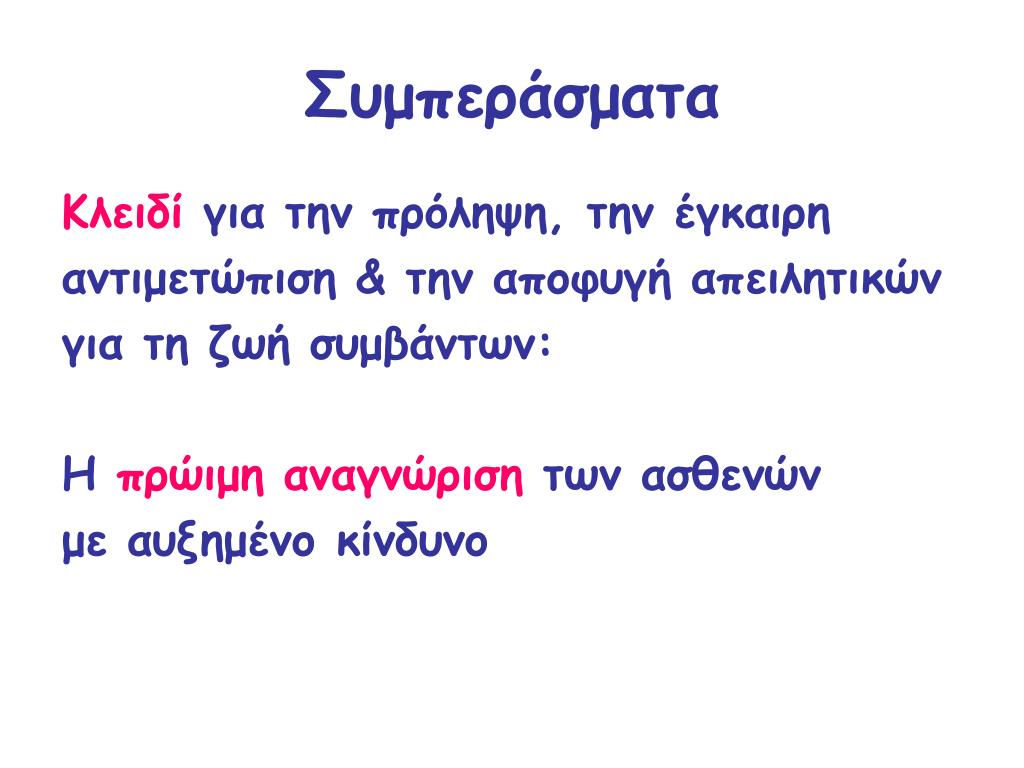 Συμπεράσματα

Κλειδί για την πρόληψη, την έγκαιρη αντιμετώπιση & την αποφυγή απειλητικών για τη ζωή συμβάντων:

Η πρώιμη αναγνώριση των ασθενών με αυξημένο κίνδυνο